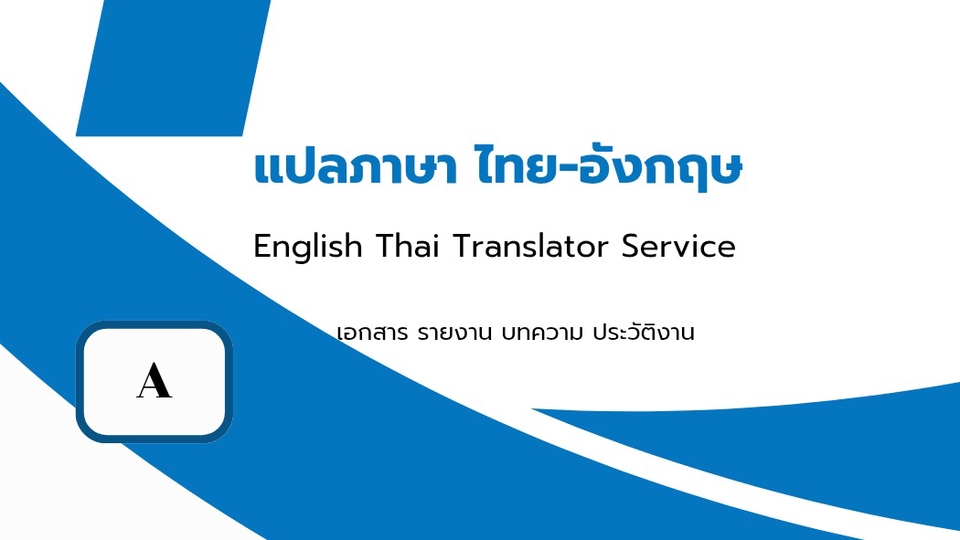 แปลภาษา ไทย-อังกฤษ

English Thai Translator Service

เอกสาร รายงาน บทความ ประวัติงาน

A